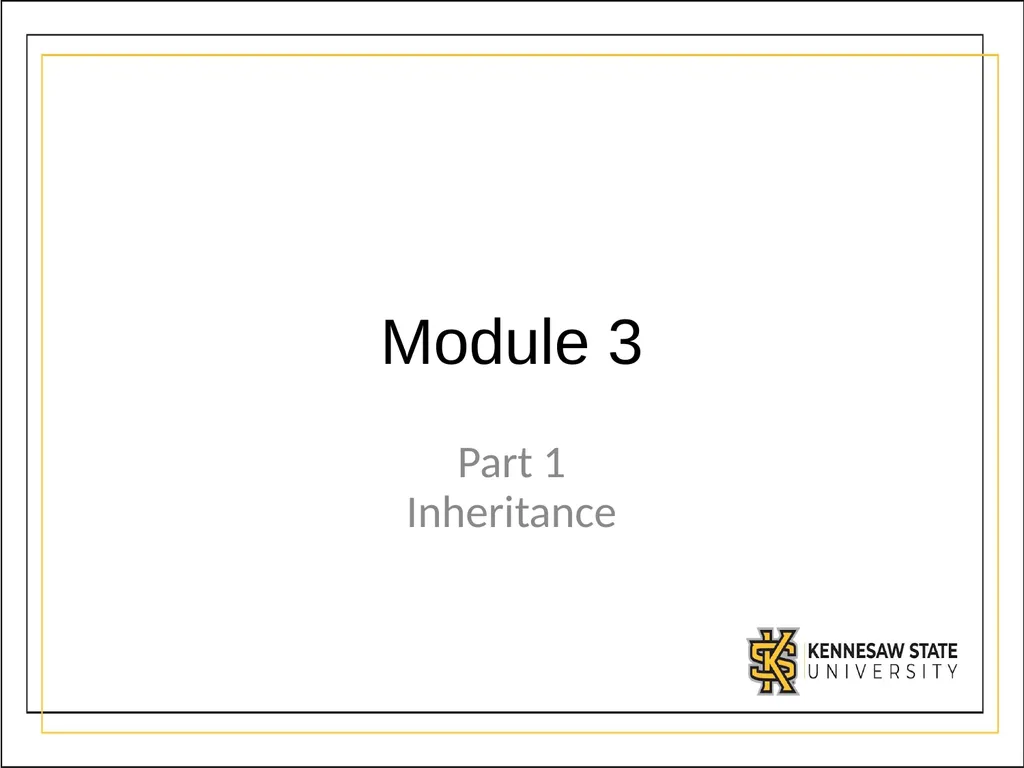 Module 3

Part 1
Inheritance

KENNESAW STATE
UNIVERSITY